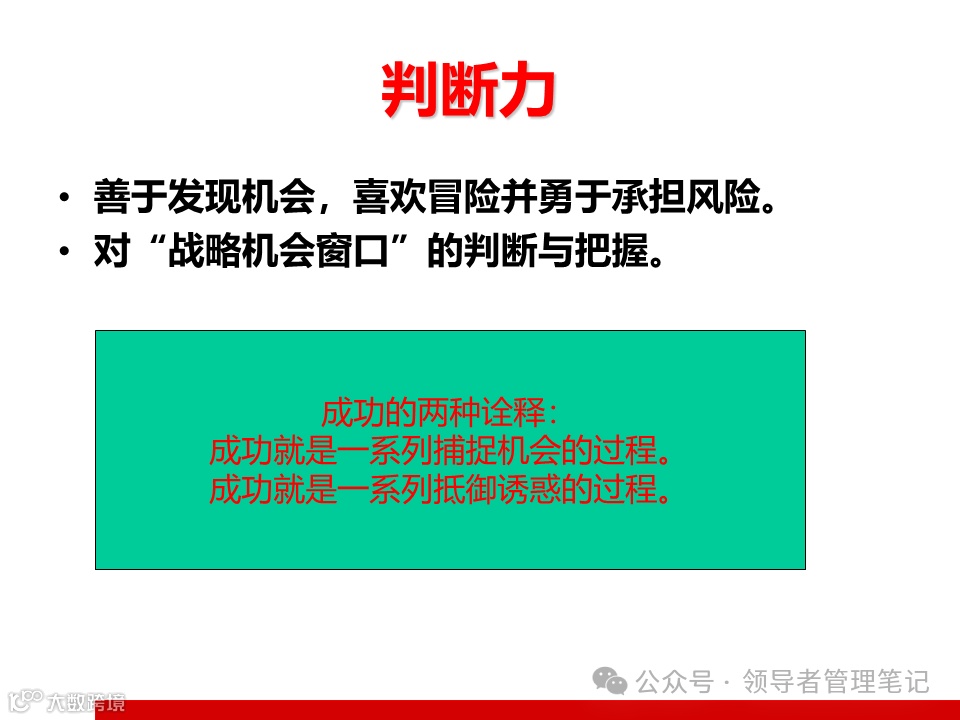 判断力

• 善于发现机会，喜欢冒险并勇于承担风险。
• 对“战略机会窗口”的判断与把握。

成功的两种诠释：
成功就是一系列捕捉机会的过程。
成功就是一系列抵御诱惑的过程。

公众号 · 领导者管理笔记

大数跨境